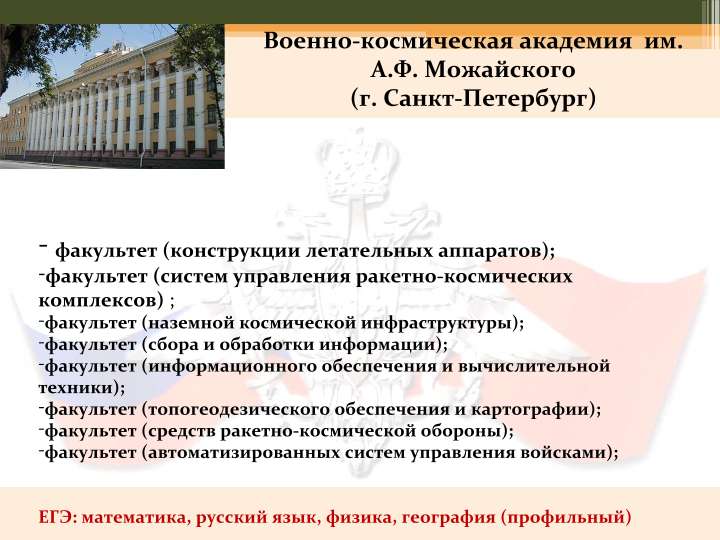 Военно-космическая академия им. А.Ф. Можайского
(г. Санкт-Петербург)

- факультет (конструкции летательных аппаратов);
-факультет (систем управления ракетно-космических комплексов) ;
-факультет (наземной космической инфраструктуры);
-факультет (сбора и обработки информации);
-факультет (информационного обеспечения и вычислительной техники);
-факультет (топогеодезического обеспечения и картографии);
-факультет (средств ракетно-космической обороны);
-факультет (автоматизированных систем управления войсками);

ЕГЭ: математика, русский язык, физика, география (профильный)